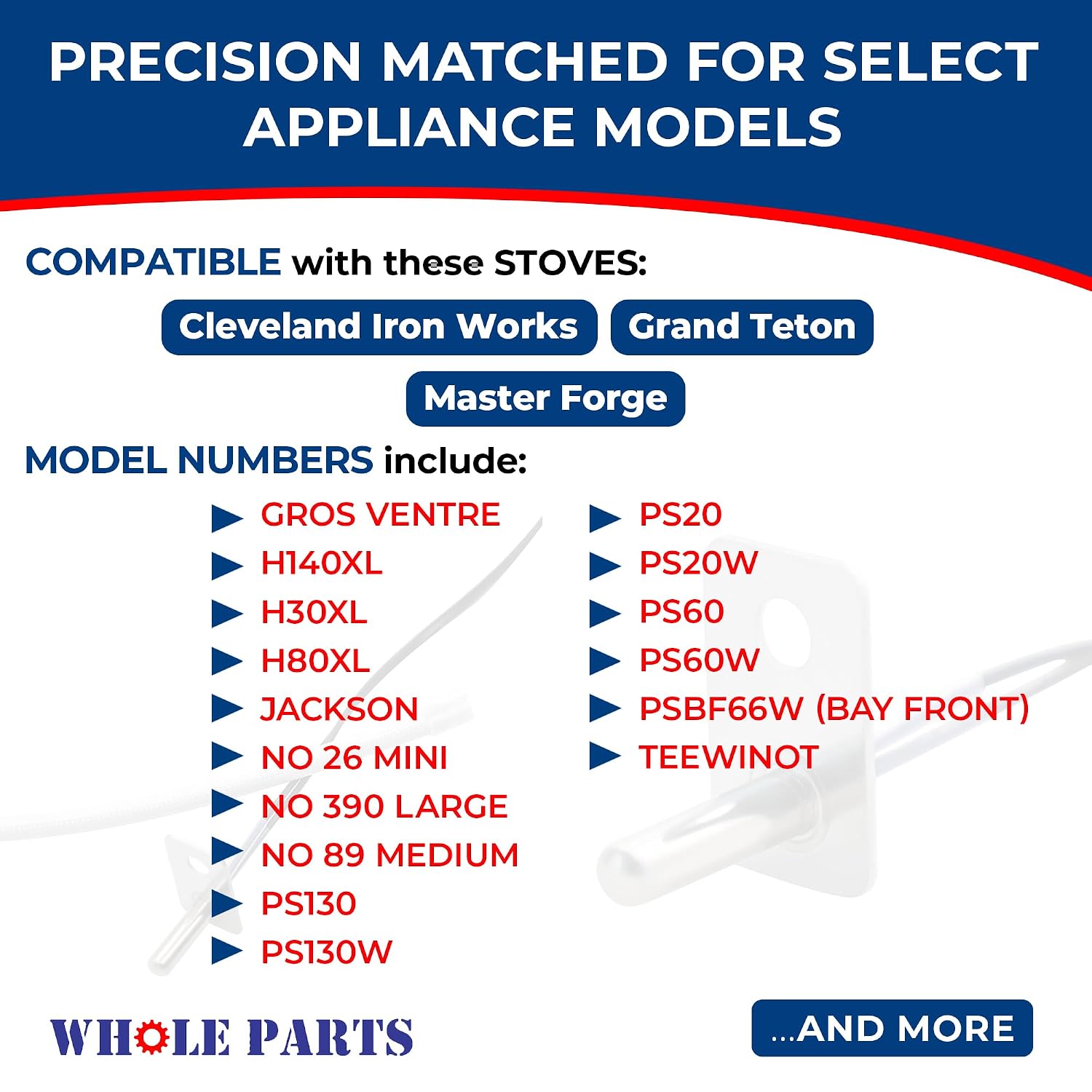 PRECISION MATCHED FOR SELECT APPLIANCE MODELS

COMPATIBLE with these STOVES:

Cleveland Iron Works

Grand Teton

Master Forge

MODEL NUMBERS include:

▶ GROS VENTRE
▶ H140XL
▶ H30XL
▶ H80XL
▶ JACKSON
▶ NO 26 MINI
▶ NO 390 LARGE
▶ NO 89 MEDIUM
▶ PS130
▶ PS130W

▶ PS20
▶ PS20W
▶ PS60
▶ PS60W
▶ PSBF66W (BAY FRONT)
▶ TEEWINOT

WHOLE PARTS

...AND MORE